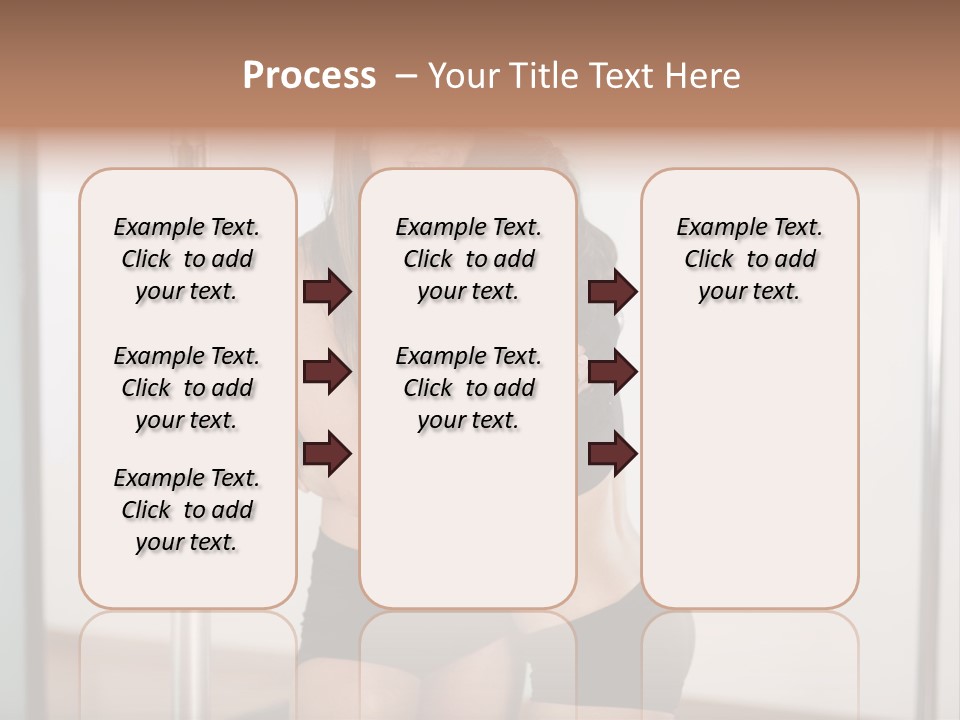 Process – Your Title Text Here

Example Text. Click to add your text.

Example Text. Click to add your text.

Example Text. Click to add your text.

Example Text. Click to add your text.

Example Text. Click to add your text.

Example Text. Click to add your text.